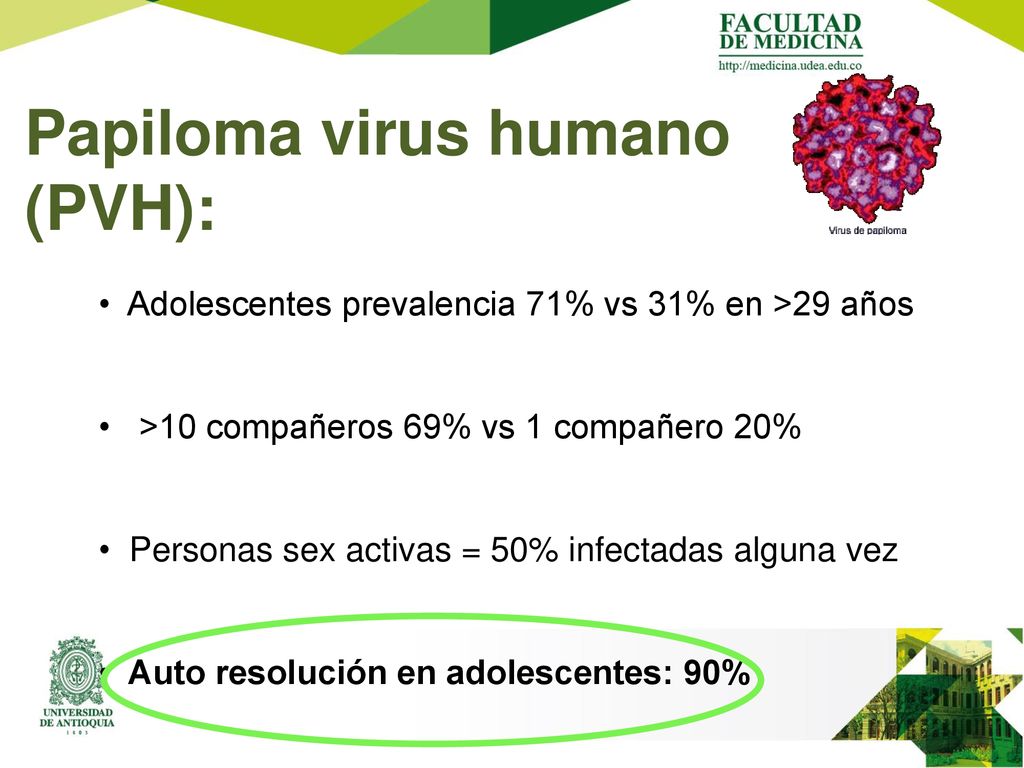 FACULTAD DE MEDICINA
http://medicina.udea.edu.co

Papiloma virus humano (PVH):

Virus de papiloma

• Adolescentes prevalencia 71% vs 31% en >29 años

• >10 compañeros 69% vs 1 compañero 20%

• Personas sex activas = 50% infectadas alguna vez

• Auto resolución en adolescentes: 90%

UNIVERSIDAD DE ANTIOQUIA
1803